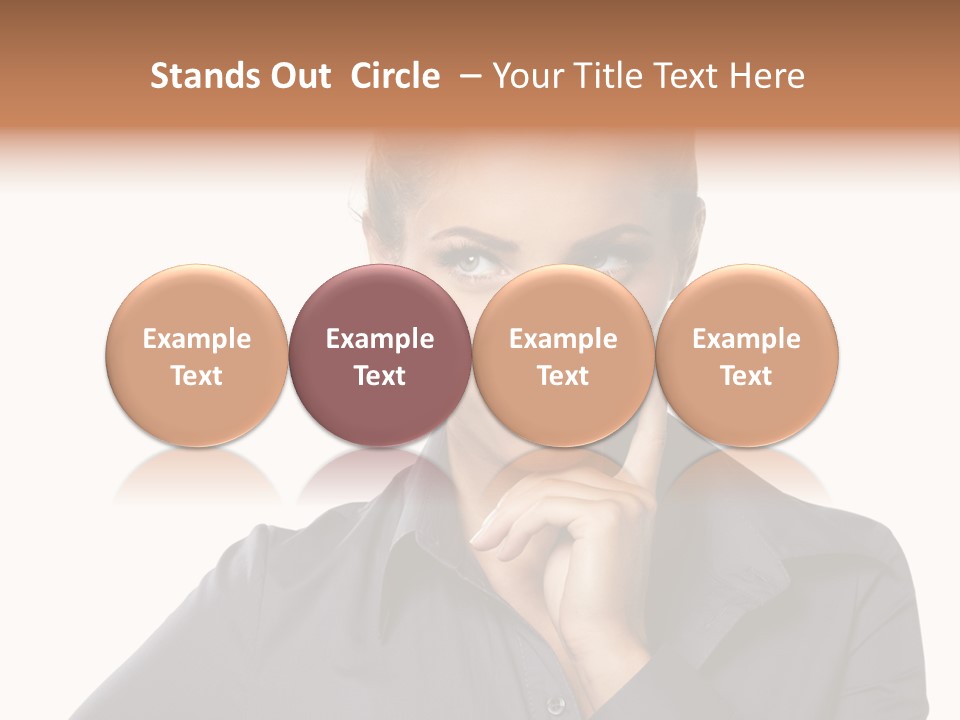 Stands Out Circle – Your Title Text Here

Example Text

Example Text

Example Text

Example Text